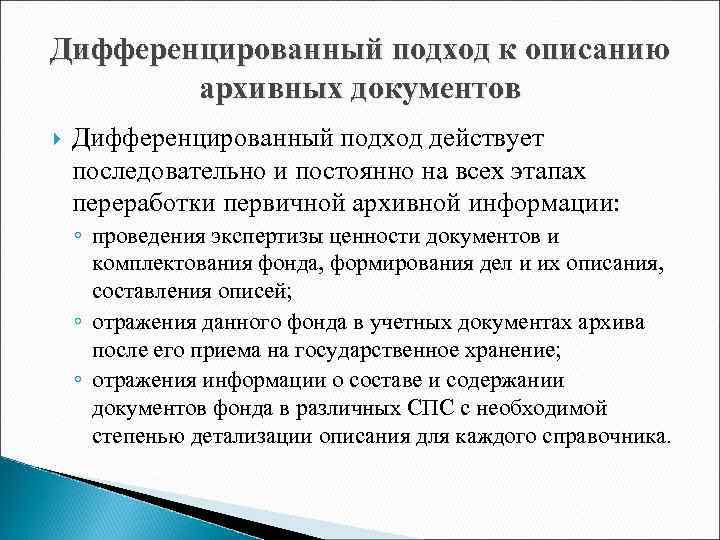 Дифференцированный подход к описанию архивных документов

Дифференцированный подход действует последовательно и постоянно на всех этапах переработки первичной архивной информации:

◦ проведения экспертизы ценности документов и комплектования фонда, формирования дел и их описания, составления описей;
◦ отражения данного фонда в учетных документах архива после его приема на государственное хранение;
◦ отражения информации о составе и содержании документов фонда в различных СПС с необходимой степенью детализации описания для каждого справочника.